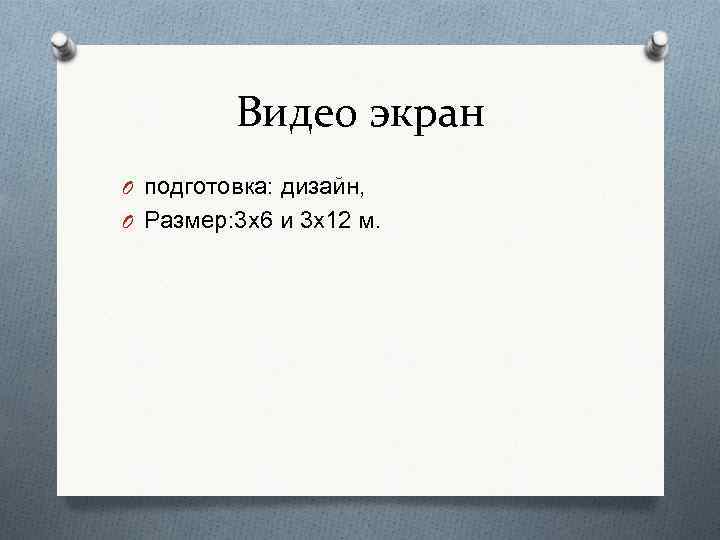 Видео экран

подготовка: дизайн,

Размер:3х6 и 3х12 м.